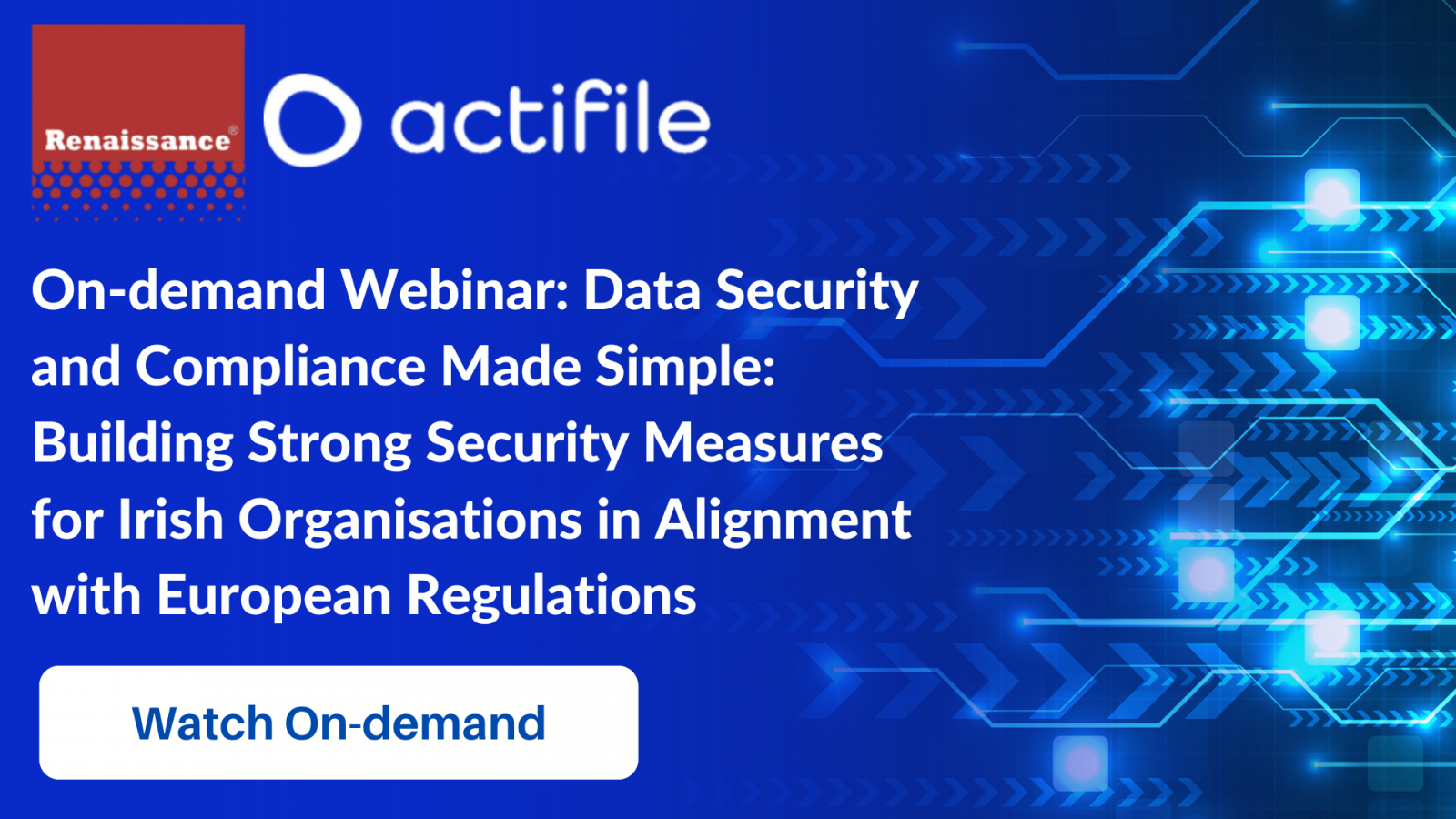 Renaissance®

actifile

On-demand Webinar: Data Security and Compliance Made Simple: Building Strong Security Measures for Irish Organisations in Alignment with European Regulations

Watch On-demand